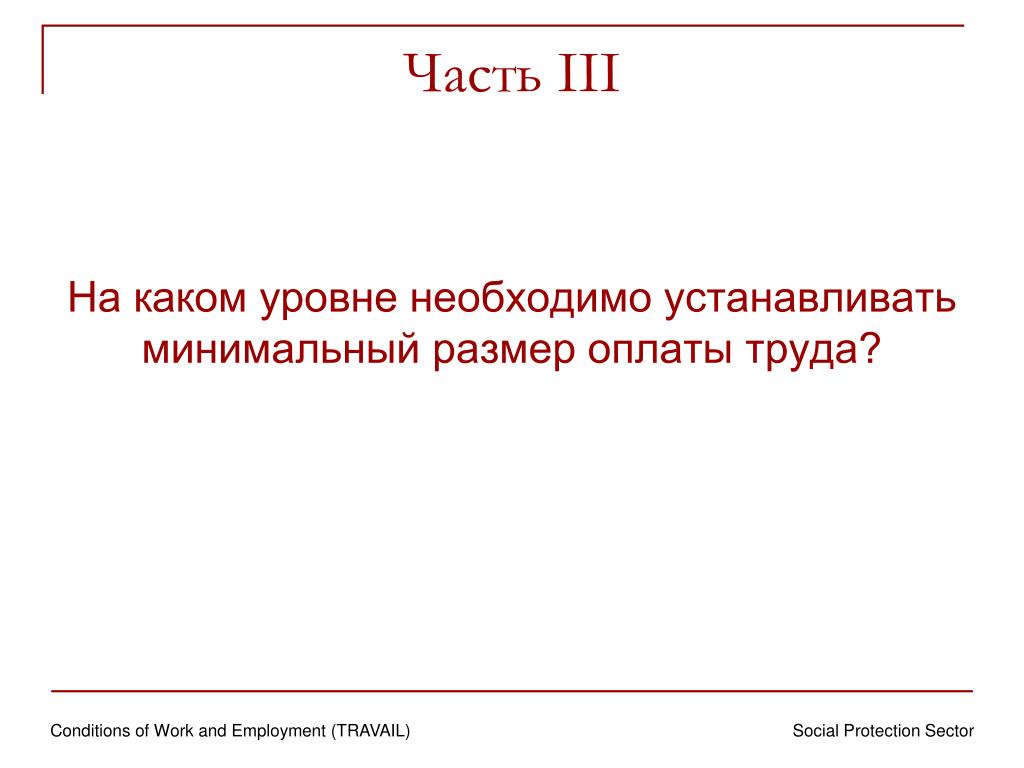 Часть III

На каком уровне необходимо устанавливать минимальный размер оплаты труда?

Conditions of Work and Employment (TRAVAIL)

Social Protection Sector